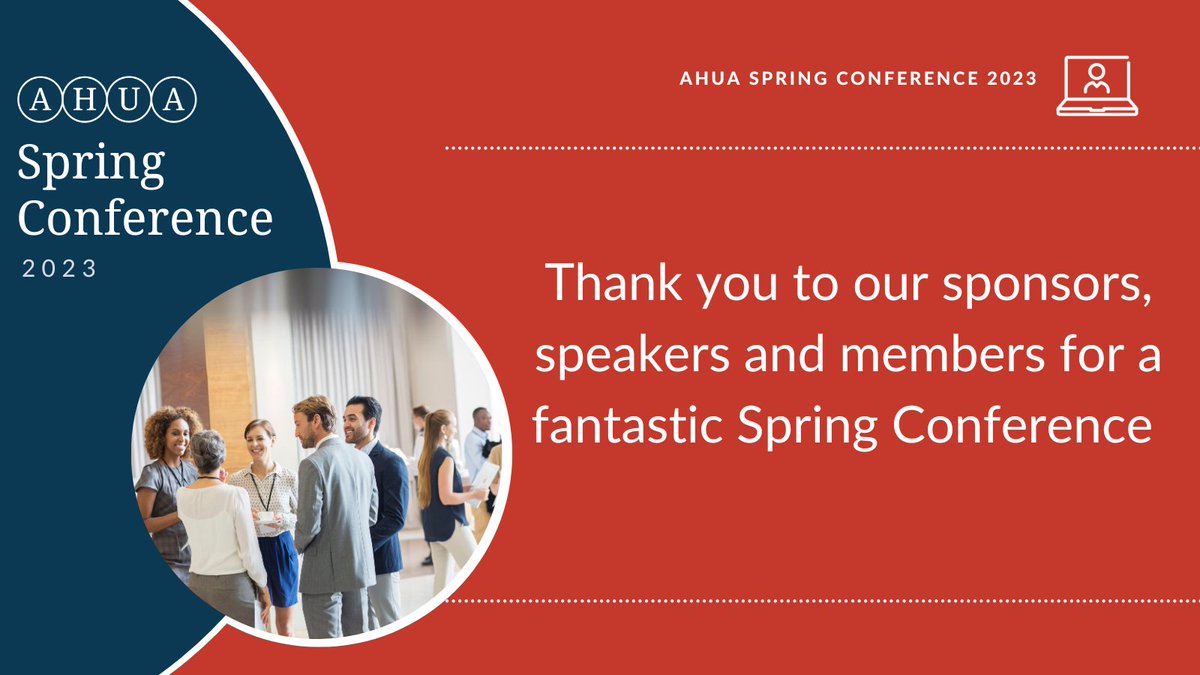 AHUA
Spring Conference
2023

AHUA SPRING CONFERENCE 2023

Thank you to our sponsors, speakers and members for a fantastic Spring Conference